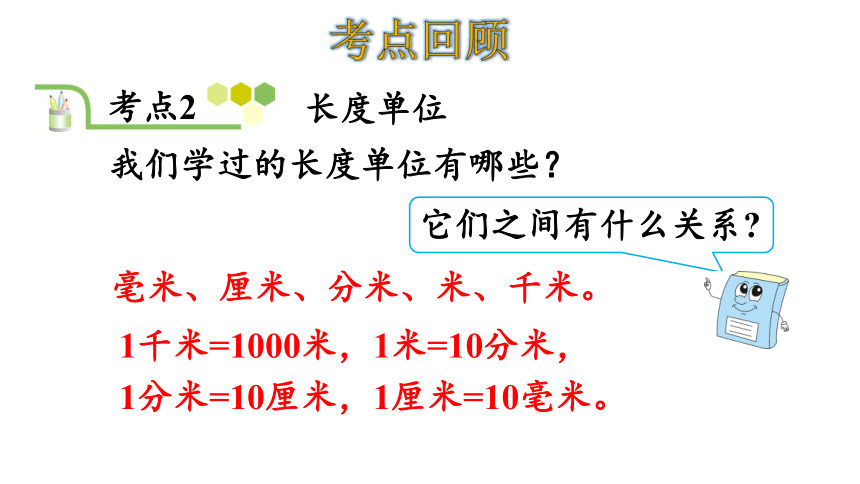 考点回顾

考点2 长度单位

我们学过的长度单位有哪些？

它们之间有什么关系？

毫米、厘米、分米、米、千米。

1千米=1000米，1米=10分米，

1分米=10厘米，1厘米=10毫米。